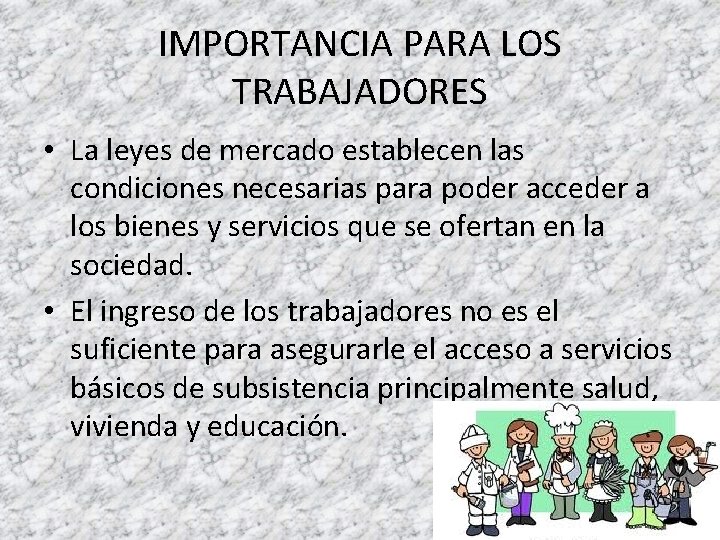 IMPORTANCIA PARA LOS TRABAJADORES

• La leyes de mercado establecen las condiciones necesarias para poder acceder a los bienes y servicios que se ofertan en la sociedad.

• El ingreso de los trabajadores no es el suficiente para asegurarle el acceso a servicios básicos de subsistencia principalmente salud, vivienda y educación.